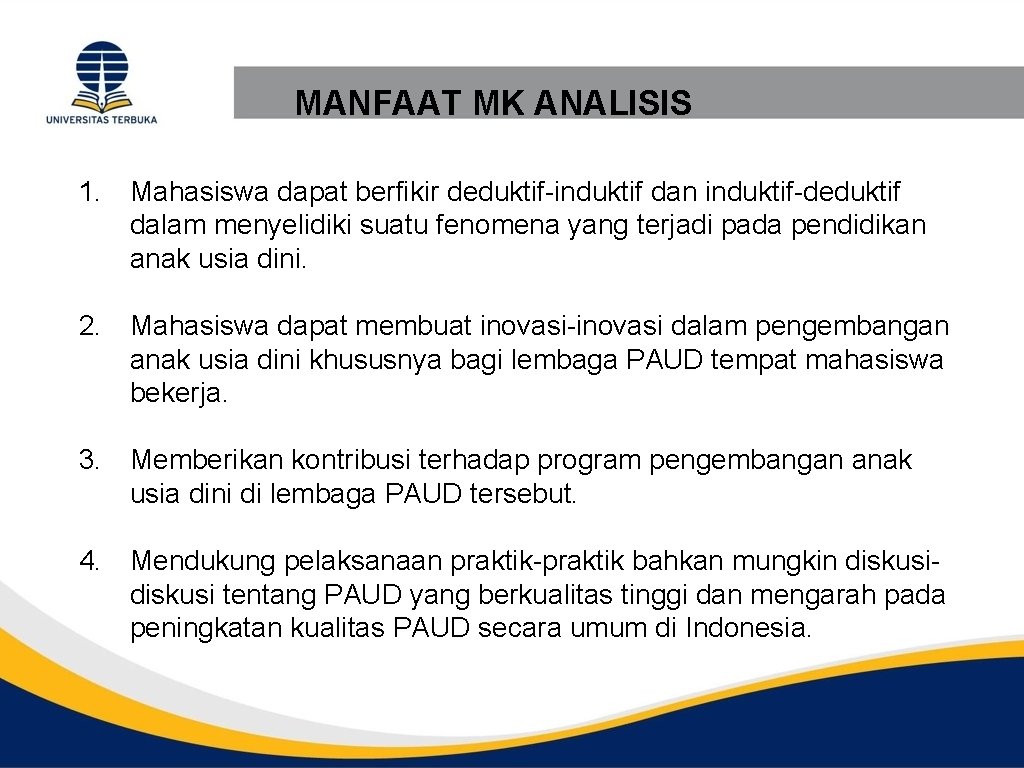 UNIVERSITAS TERBUKA

MANFAAT MK ANALISIS

1. Mahasiswa dapat berfikir deduktif-induktif dan induktif-deduktif dalam menyelidiki suatu fenomena yang terjadi pada pendidikan anak usia dini.

2. Mahasiswa dapat membuat inovasi-inovasi dalam pengembangan anak usia dini khususnya bagi lembaga PAUD tempat mahasiswa bekerja.

3. Memberikan kontribusi terhadap program pengembangan anak usia dini di lembaga PAUD tersebut.

4. Mendukung pelaksanaan praktik-praktik bahkan mungkin diskusi-diskusi tentang PAUD yang berkualitas tinggi dan mengarah pada peningkatan kualitas PAUD secara umum di Indonesia.